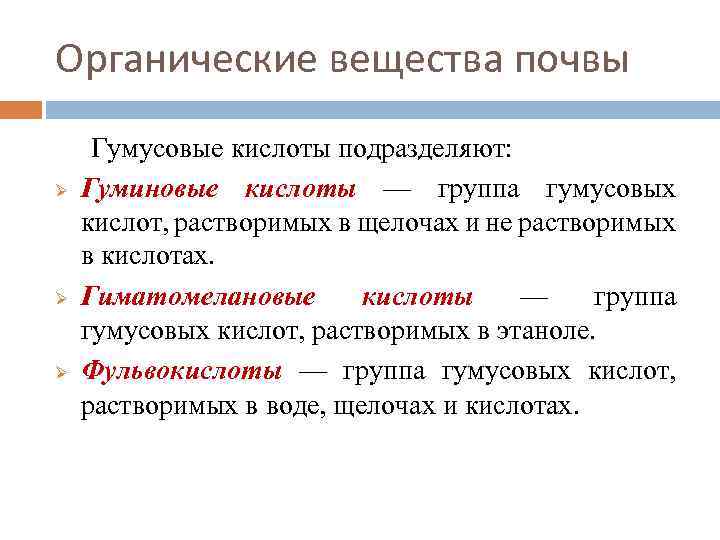 Органические вещества почвы

Гумусовые кислоты подразделяют:

Гуминовые кислоты — группа гумусовых кислот, растворимых в щелочах и не растворимых в кислотах.

Гиматомелановые кислоты — группа гумусовых кислот, растворимых в этаноле.

Фульвокислоты — группа гумусовых кислот, растворимых в воде, щелочах и кислотах.